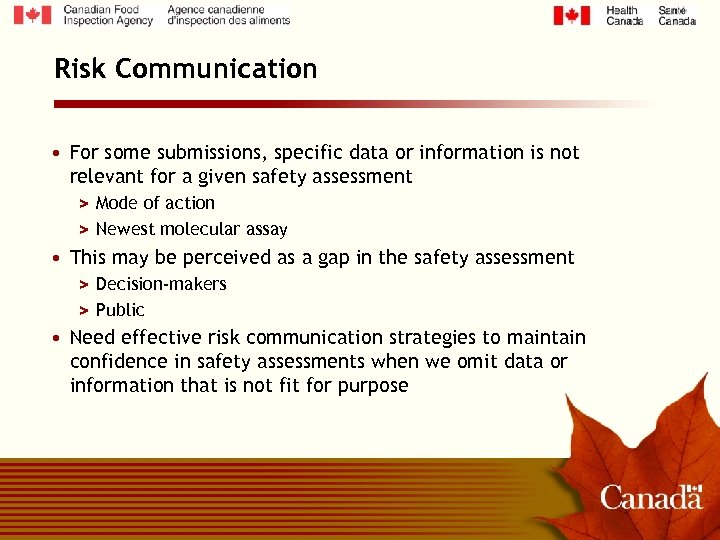 Canadian Food Inspection Agency   Agence canadienne d'inspection des aliments

Health Canada   Santé Canada

Risk Communication

• For some submissions, specific data or information is not relevant for a given safety assessment
  > Mode of action
  > Newest molecular assay
• This may be perceived as a gap in the safety assessment
  > Decision-makers
  > Public
• Need effective risk communication strategies to maintain confidence in safety assessments when we omit data or information that is not fit for purpose

Canada